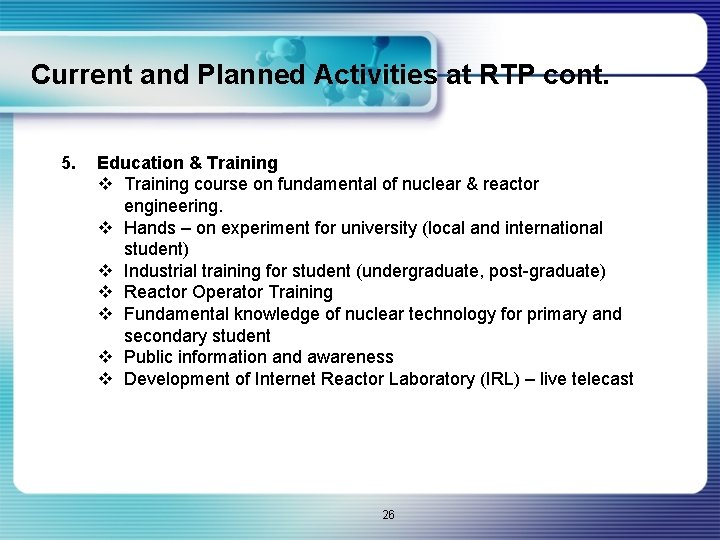 Current and Planned Activities at RTP cont.

5. Education & Training

❖ Training course on fundamental of nuclear & reactor engineering.
❖ Hands – on experiment for university (local and international student)
❖ Industrial training for student (undergraduate, post-graduate)
❖ Reactor Operator Training
❖ Fundamental knowledge of nuclear technology for primary and secondary student
❖ Public information and awareness
❖ Development of Internet Reactor Laboratory (IRL) – live telecast

26